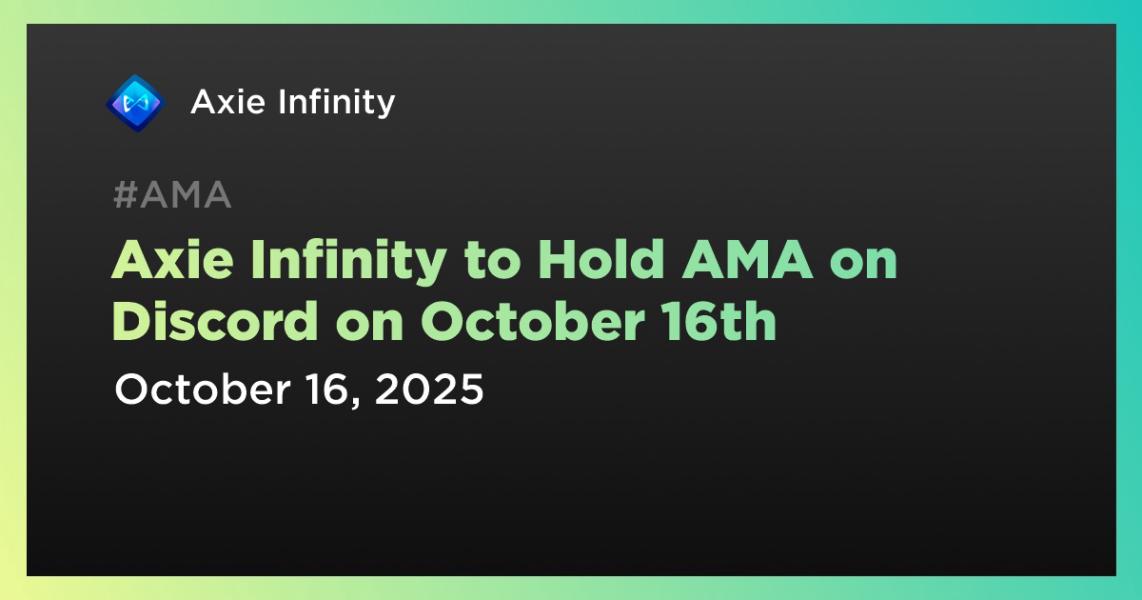 Axie Infinity

#AMA

Axie Infinity to Hold AMA on Discord on October 16th

October 16, 2025